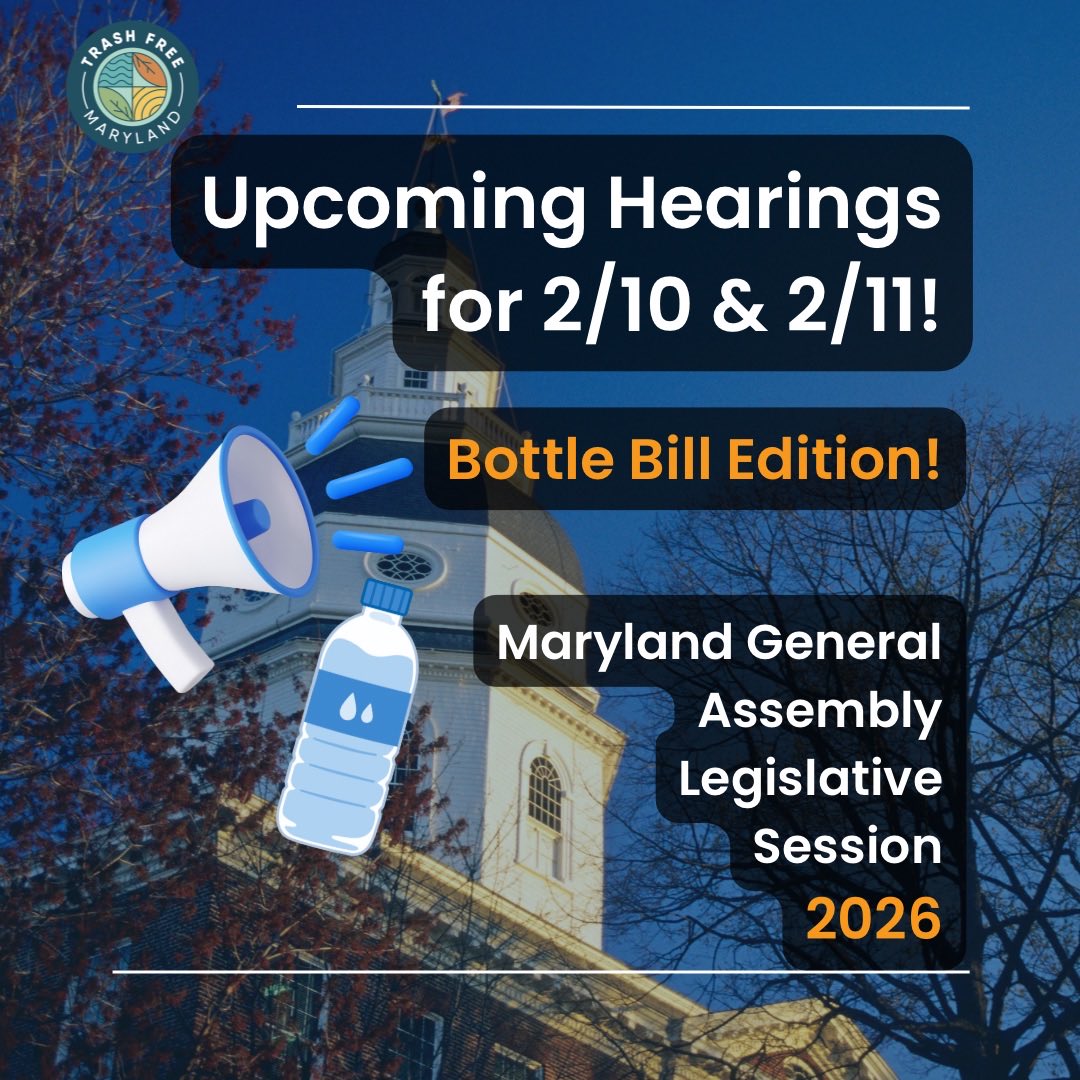 TRASH FREE MARYLAND

Upcoming Hearings for 2/10 & 2/11!

Bottle Bill Edition!

Maryland General Assembly Legislative Session 2026